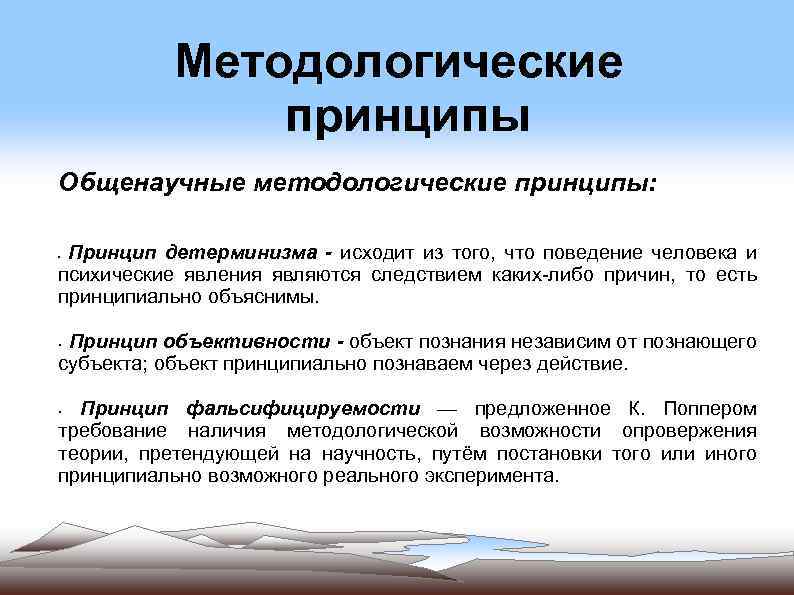 Методологические принципы

Общенаучные методологические принципы:

· Принцип детерминизма - исходит из того, что поведение человека и психические явления являются следствием каких-либо причин, то есть принципиально объяснимы.

· Принцип объективности - объект познания независим от познающего субъекта; объект принципиально познаваем через действие.

· Принцип фальсифицируемости — предложенное К. Поппером требование наличия методологической возможности опровержения теории, претендующей на научность, путём постановки того или иного принципиально возможного реального эксперимента.